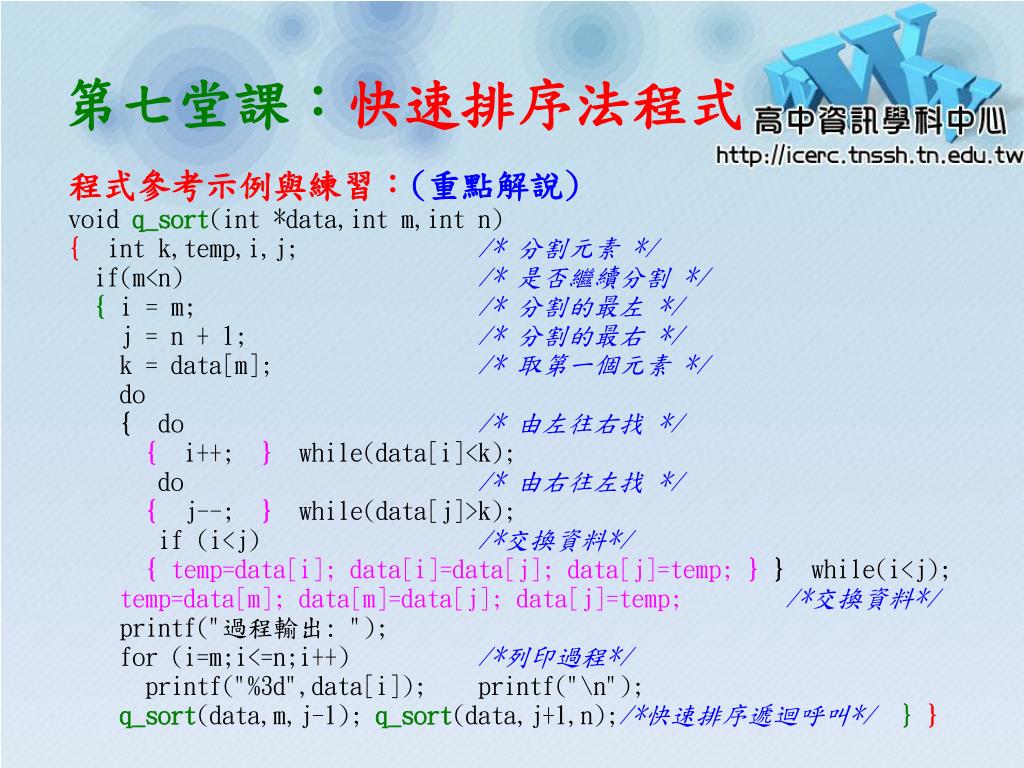 第七堂課：快速排序法程式

WWW
高中資訊學科中心
http://icerc.tnssh.tn.edu.tw

程式參考示例與練習：(重點解說)
void q_sort(int *data,int m,int n)
{ int k,temp,i,j; /* 分割元素 */
if(m<n) /* 是否繼續分割 */
{ i = m; /* 分割的最左 */
j = n + 1; /* 分割的最右 */
k = data[m]; /* 取第一個元素 */
do
{ do /* 由左往右找 */
{ i++; } while(data[i]<k);
do /* 由右往左找 */
{ j--; } while(data[j]>k);
if (i<j) /*交換資料*/
{ temp=data[i]; data[i]=data[j]; data[j]=temp; } } while(i<j);
temp=data[m]; data[m]=data[j]; data[j]=temp; /*交換資料*/
printf("過程輸出: ");
for (i=m;i<=n;i++) /*列印過程*/
printf("%3d",data[i]); printf("\n");
q_sort(data,m,j-1); q_sort(data,j+1,n);/*快速排序遞迴呼叫*/ } }